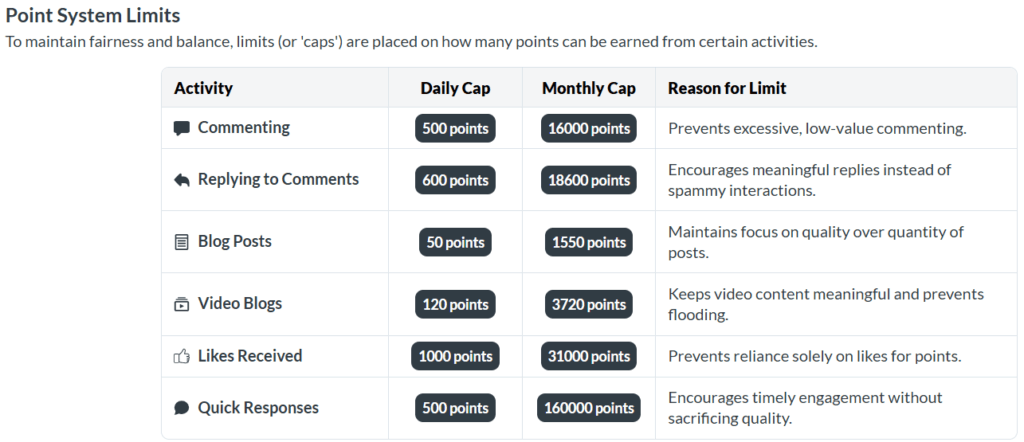 Point System Limits

To maintain fairness and balance, limits (or 'caps') are placed on how many points can be earned from certain activities.

| Activity | Daily Cap | Monthly Cap | Reason for Limit |
|---|---|---|---|
| Commenting | 500 points | 16000 points | Prevents excessive, low-value commenting. |
| Replying to Comments | 600 points | 18600 points | Encourages meaningful replies instead of spammy interactions. |
| Blog Posts | 50 points | 1550 points | Maintains focus on quality over quantity of posts. |
| Video Blogs | 120 points | 3720 points | Keeps video content meaningful and prevents flooding. |
| Likes Received | 1000 points | 31000 points | Prevents reliance solely on likes for points. |
| Quick Responses | 500 points | 160000 points | Encourages timely engagement without sacrificing quality. |